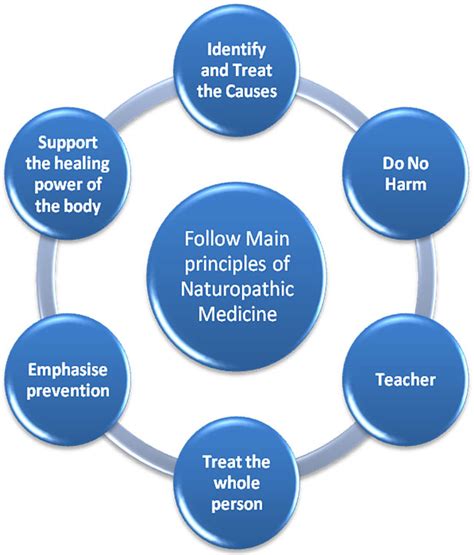 Follow Main principles of Naturopathic Medicine

Identify and Treat the Causes

Do No Harm

Teacher

Treat the whole person

Emphasise prevention

Support the healing power of the body